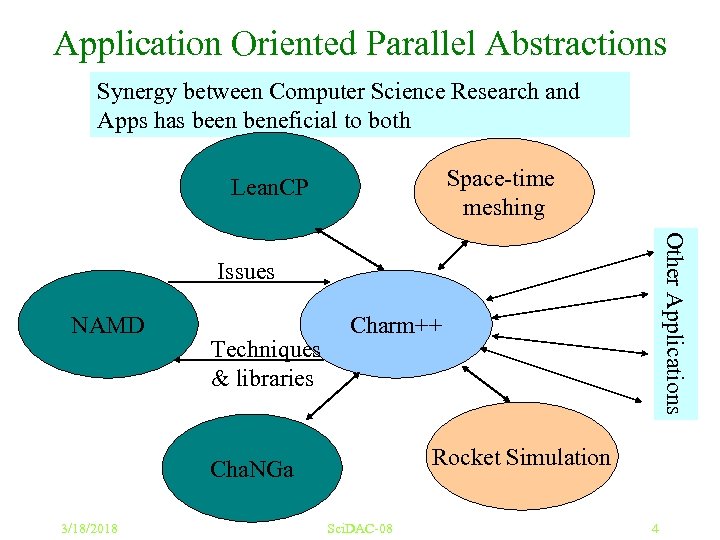 Application Oriented Parallel Abstractions

Synergy between Computer Science Research and Apps has been beneficial to both

LeanCP

Space-time meshing

Issues

NAMD

Charm++

Techniques & libraries

Other Applications

ChaNGa

Rocket Simulation

3/18/2018

SciDAC-08

4